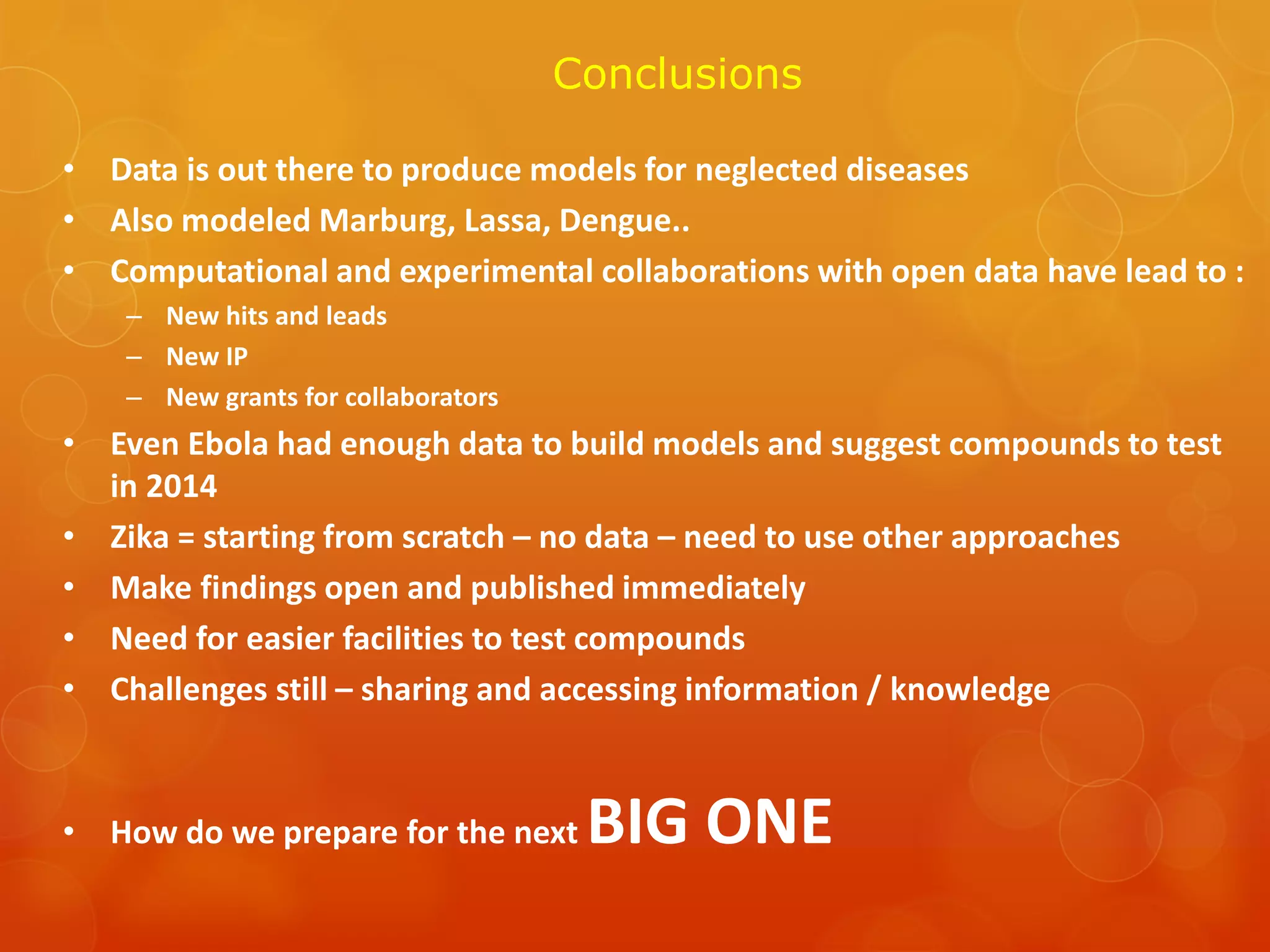 Conclusions

• Data is out there to produce models for neglected diseases
• Also modeled Marburg, Lassa, Dengue..
• Computational and experimental collaborations with open data have lead to :
– New hits and leads
– New IP
– New grants for collaborators
• Even Ebola had enough data to build models and suggest compounds to test in 2014
• Zika = starting from scratch – no data – need to use other approaches
• Make findings open and published immediately
• Need for easier facilities to test compounds
• Challenges still – sharing and accessing information / knowledge

• How do we prepare for the next BIG ONE